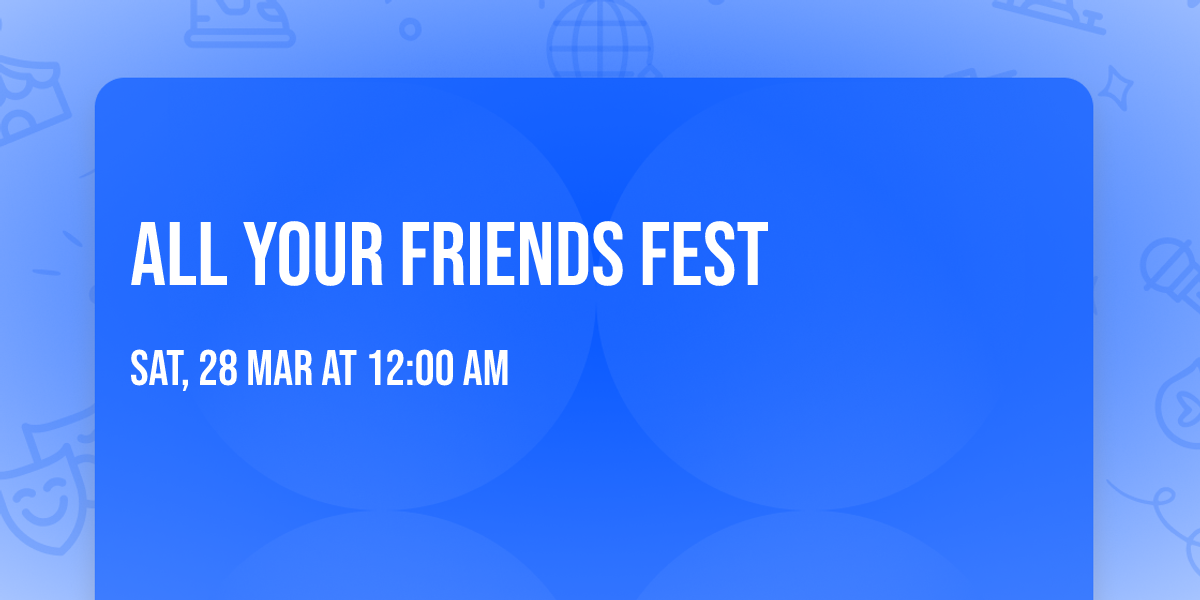 ALL YOUR FRIENDS FEST

SAT, 28 MAR AT 12:00 AM